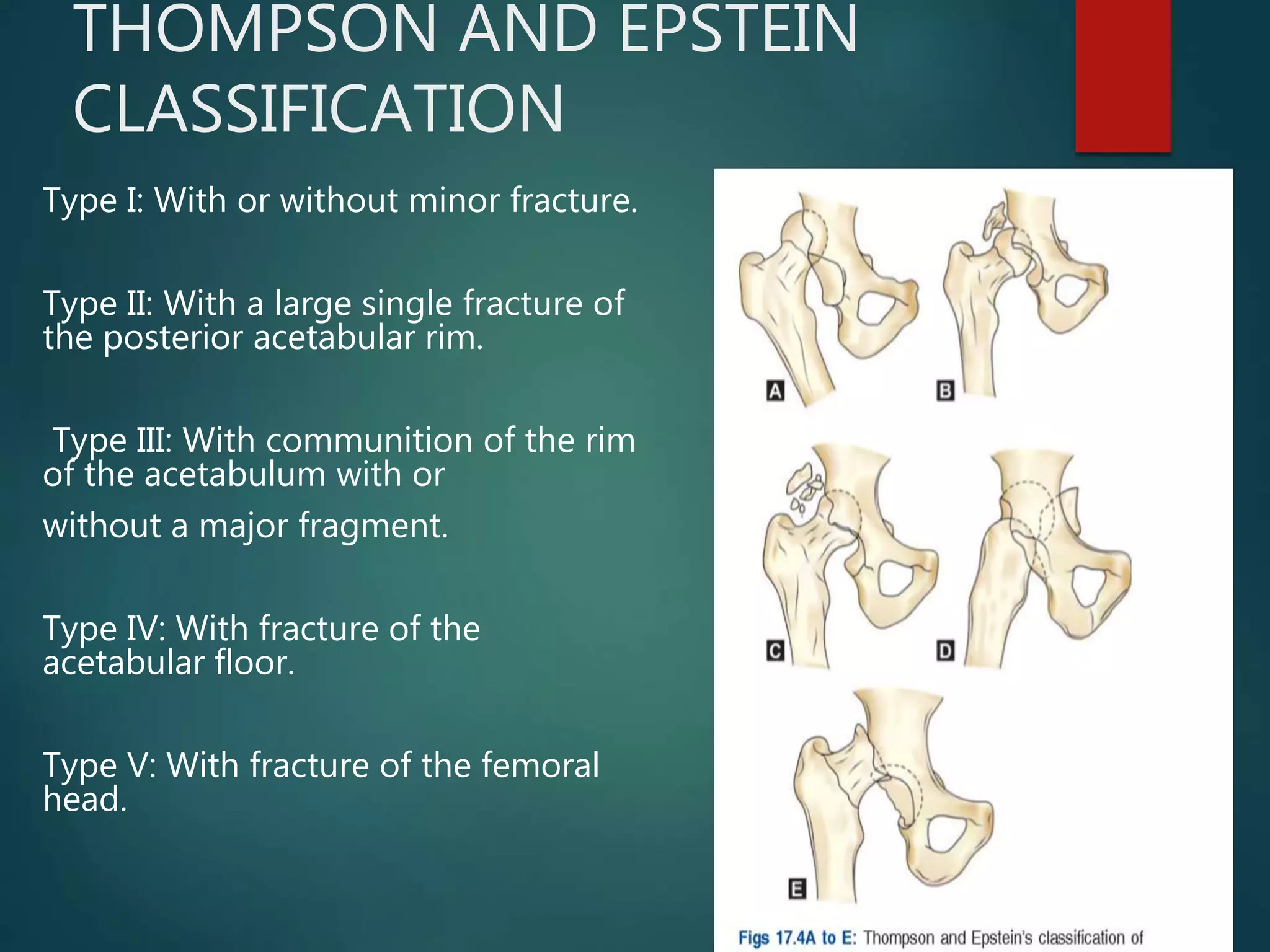 THOMPSON AND EPSTEIN CLASSIFICATION

Type I: With or without minor fracture.

Type II: With a large single fracture of the posterior acetabular rim.

Type III: With communition of the rim of the acetabulum with or

without a major fragment.

Type IV: With fracture of the acetabular floor.

Type V: With fracture of the femoral head.

A

B

C

D

E

Figs 17.4A to E: Thompson and Epstein's classification of